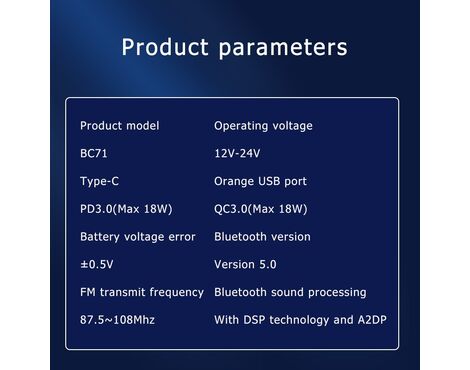 Product parameters

| Product model | Operating voltage |
|---|---|
| BC71 | 12V-24V |
| Type-C | Orange USB port |
| PD3.0(Max 18W) | QC3.0(Max 18W) |
| Battery voltage error | Bluetooth version |
| ±0.5V | Version 5.0 |
| FM transmit frequency | Bluetooth sound processing |
| 87.5~108Mhz | With DSP technology and A2DP |